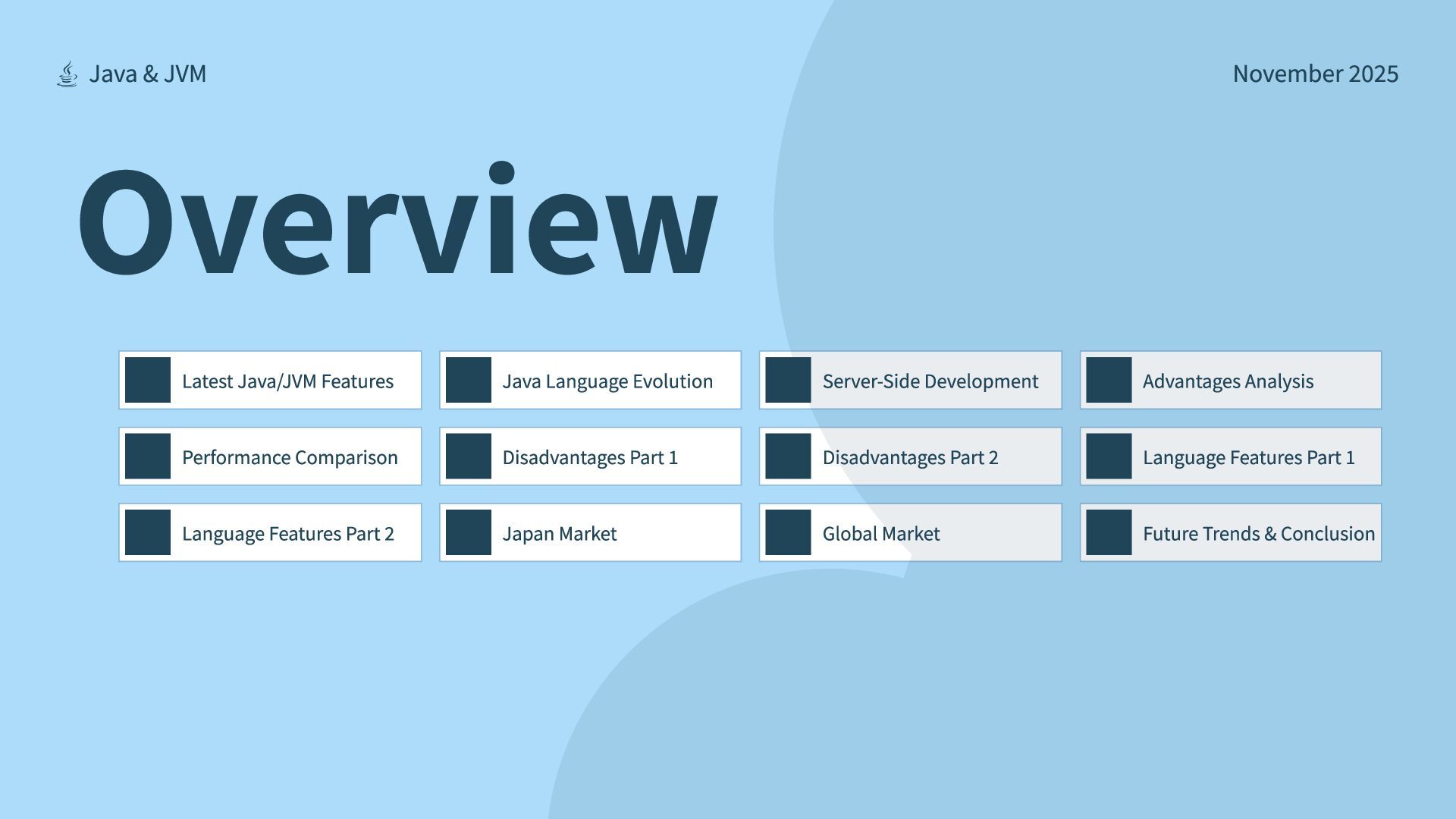 Java & JVM

November 2025

Overview

Latest Java/JVM Features

Java Language Evolution

Server-Side Development

Advantages Analysis

Performance Comparison

Disadvantages Part 1

Disadvantages Part 2

Language Features Part 1

Language Features Part 2

Japan Market

Global Market

Future Trends & Conclusion